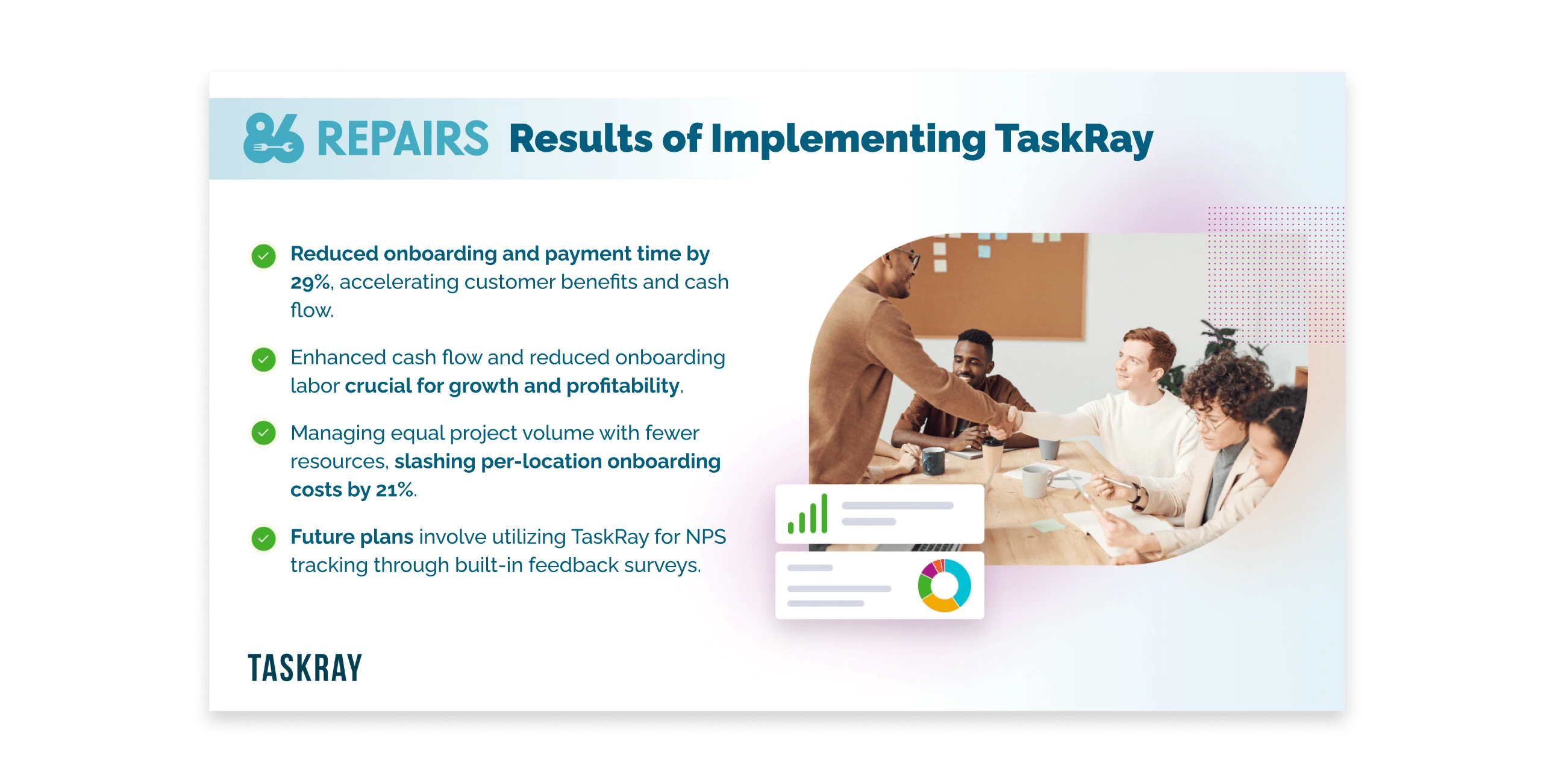 86 REPAIRS Results of Implementing TaskRay

Reduced onboarding and payment time by 29%, accelerating customer benefits and cash flow.

Enhanced cash flow and reduced onboarding labor crucial for growth and profitability.

Managing equal project volume with fewer resources, slashing per-location onboarding costs by 21%.

Future plans involve utilizing TaskRay for NPS tracking through built-in feedback surveys.

TASKRAY